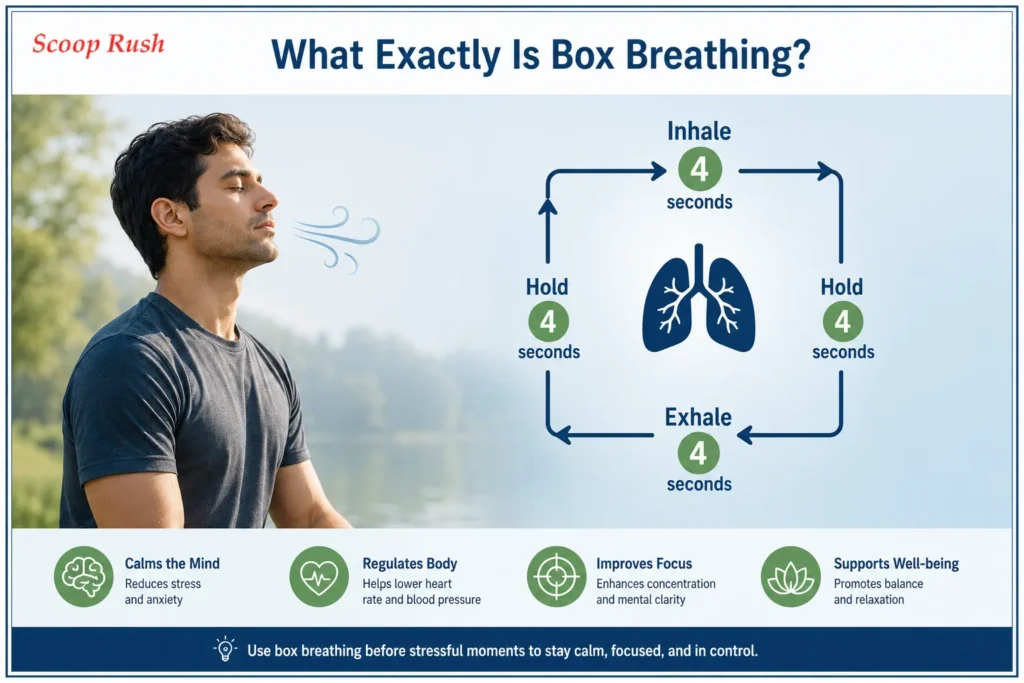 Scoop Rush

What Exactly Is Box Breathing?

Inhale
4
seconds

Hold
4
seconds

Exhale
4
seconds

Hold
4
seconds

Calms the Mind
Reduces stress and anxiety

Regulates Body
Helps lower heart rate and blood pressure

Improves Focus
Enhances concentration and mental clarity

Supports Well-being
Promotes balance and relaxation

Use box breathing before stressful moments to stay calm, focused, and in control.